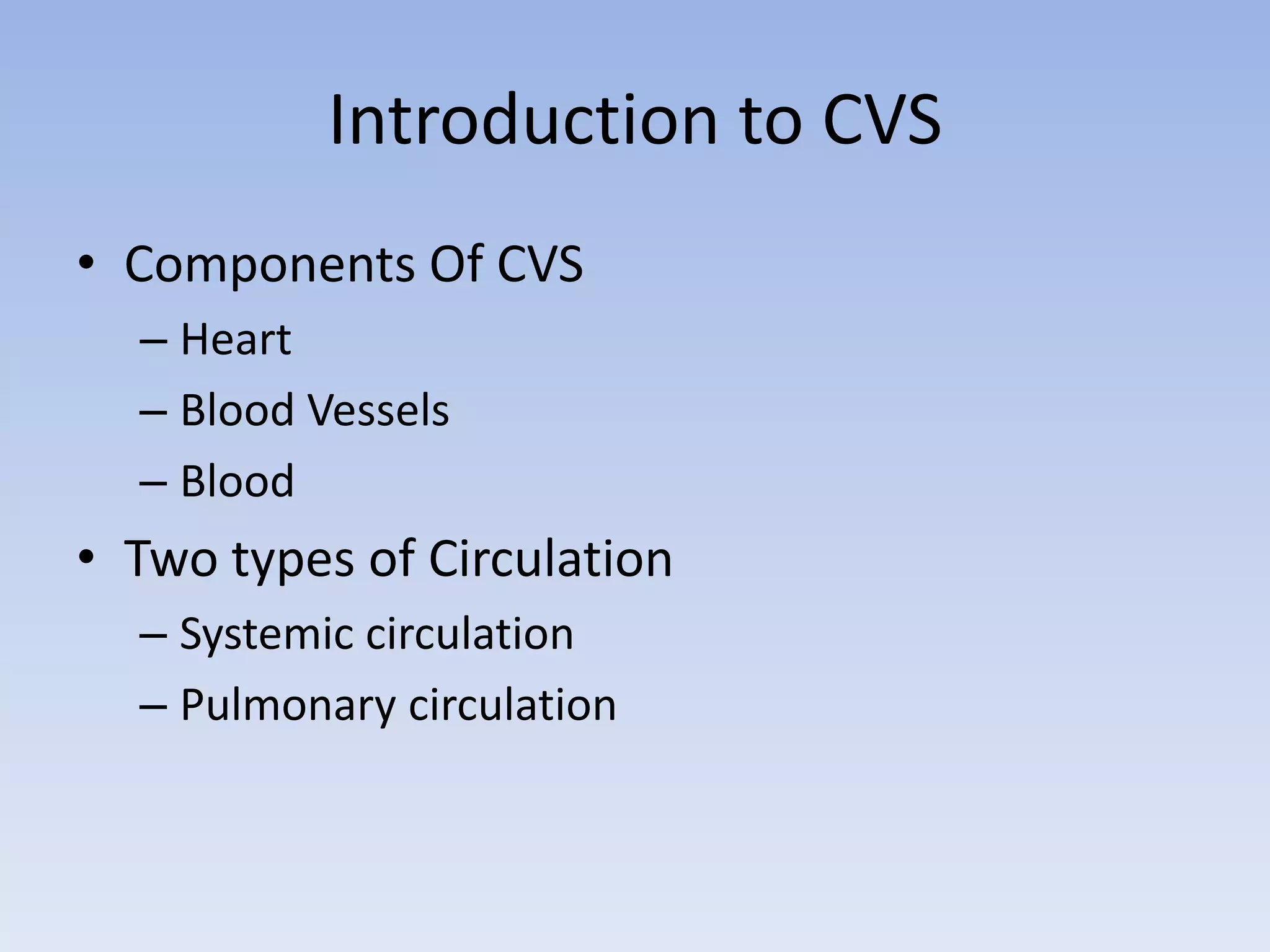 Introduction to CVS

• Components Of CVS
– Heart
– Blood Vessels
– Blood
• Two types of Circulation
– Systemic circulation
– Pulmonary circulation